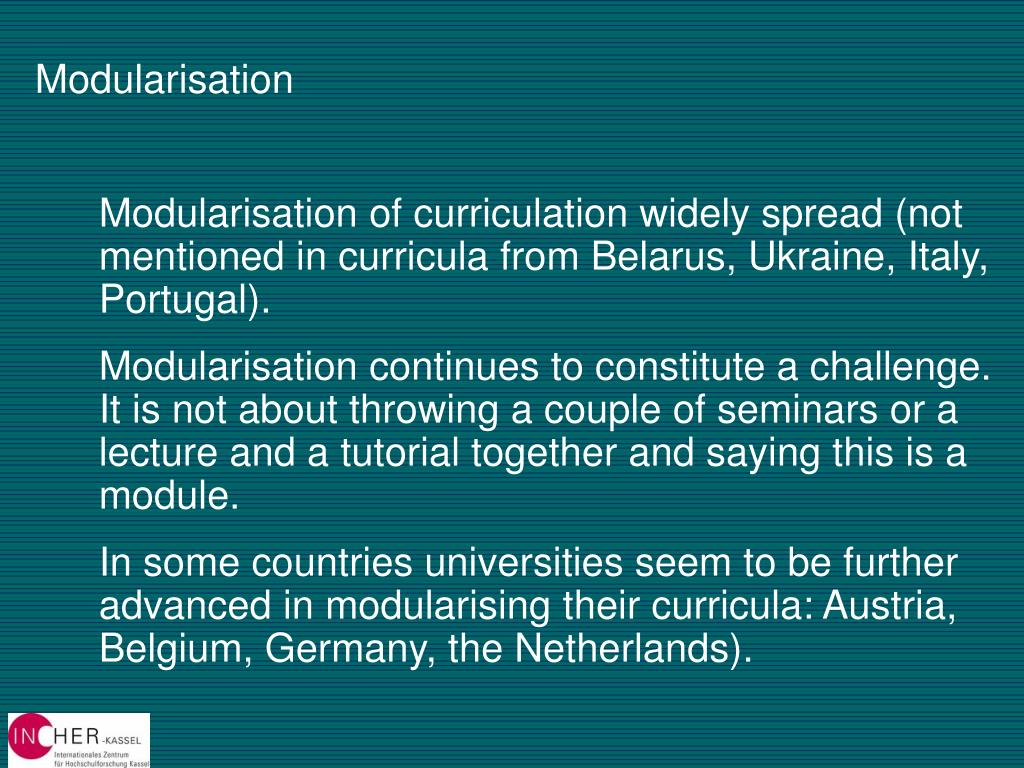 Modularisation

Modularisation of curriculation widely spread (not mentioned in curricula from Belarus, Ukraine, Italy, Portugal).

Modularisation continues to constitute a challenge. It is not about throwing a couple of seminars or a lecture and a tutorial together and saying this is a module.

In some countries universities seem to be further advanced in modularising their curricula: Austria, Belgium, Germany, the Netherlands).

INCHER-KASSEL
Internationales Zentrum für Hochschulforschung Kassel